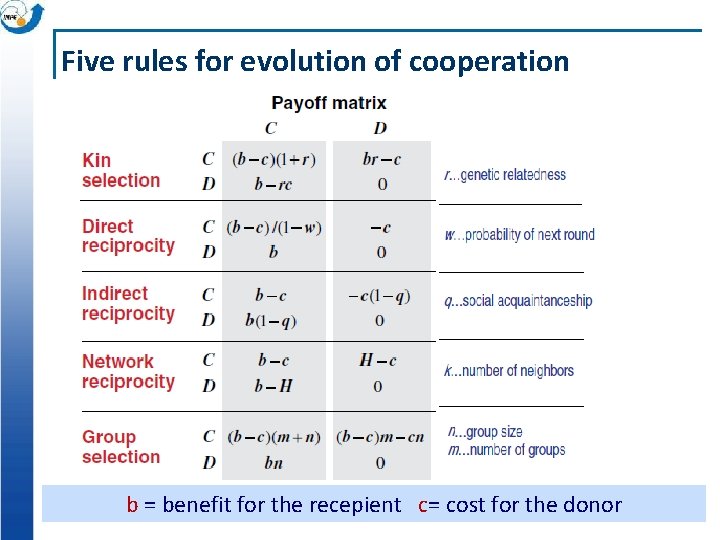 Five rules for evolution of cooperation

Payoff matrix

| | | $C$ | $D$ | |
|---|---|---|---|---|
| Kin selection | $C$ | $(b-c)(1+r)$ | $br-c$ | $r$...genetic relatedness |
| | $D$ | $b-rc$ | $0$ | |
| Direct reciprocity | $C$ | $(b-c)/(1-w)$ | $-c$ | $w$...probability of next round |
| | $D$ | $b$ | $0$ | |
| Indirect reciprocity | $C$ | $b-c$ | $-c(1-q)$ | $q$...social acquaintanceship |
| | $D$ | $b(1-q)$ | $0$ | |
| Network reciprocity | $C$ | $b-c$ | $H-c$ | $k$...number of neighbors |
| | $D$ | $b-H$ | $0$ | |
| Group selection | $C$ | $(b-c)(m+n)$ | $(b-c)m-cn$ | $n$...group size $m$...number of groups |
| | $D$ | $bn$ | $0$ | |

b = benefit for the recepient c= cost for the donor